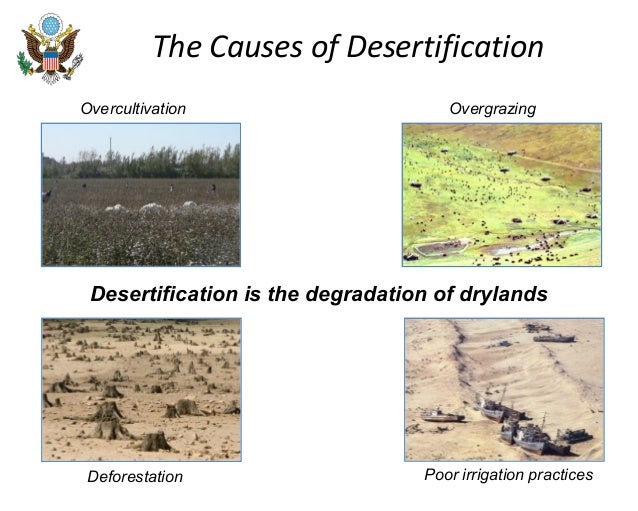 The Causes of Desertification

Overcultivation

Overgrazing

Desertification is the degradation of drylands

Deforestation

Poor irrigation practices